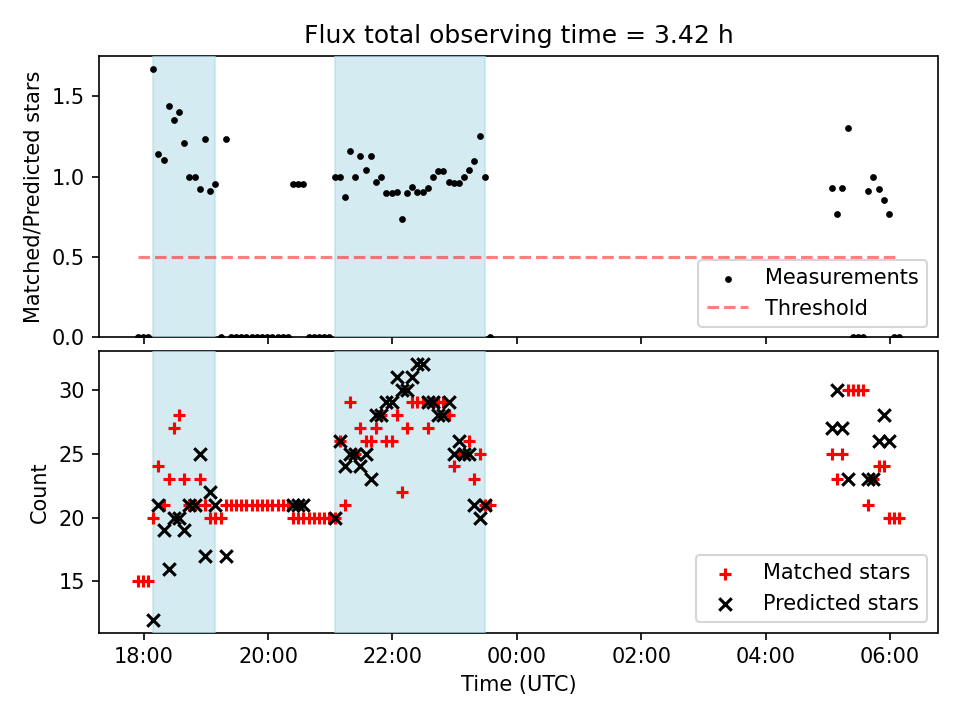 Flux total observing time = 3.42 h

Matched/Predicted stars

1.5
1.0
0.5
0.0

Measurements
Threshold

Count

30
25
20
15

Matched stars
Predicted stars

18:00
20:00
22:00
00:00
02:00
04:00
06:00

Time (UTC)